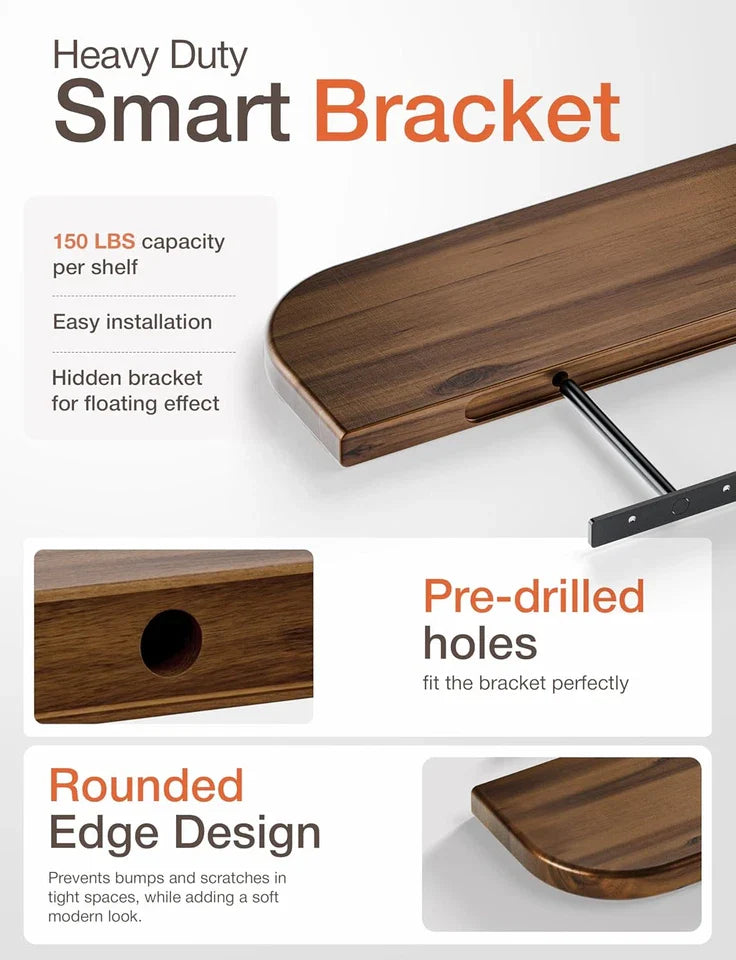 Heavy Duty
Smart Bracket

150 LBS capacity per shelf

Easy installation

Hidden bracket for floating effect

Pre-drilled holes
fit the bracket perfectly

Rounded Edge Design
Prevents bumps and scratches in tight spaces, while adding a soft modern look.